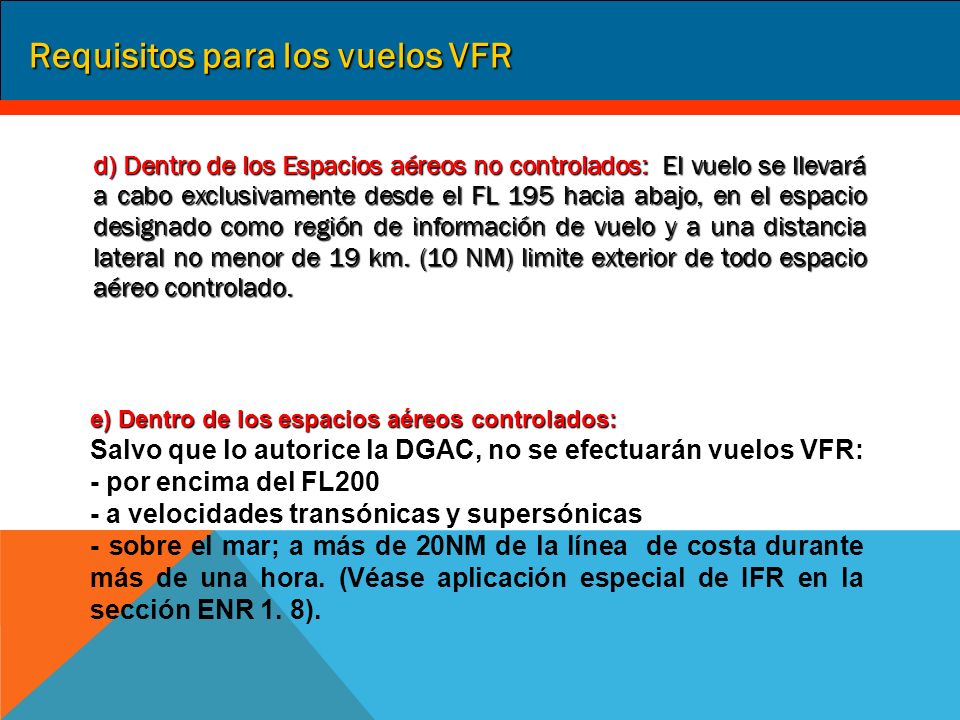 Requisitos para los vuelos VFR

d) Dentro de los Espacios aéreos no controlados: El vuelo se llevará a cabo exclusivamente desde el FL 195 hacia abajo, en el espacio designado como región de información de vuelo y a una distancia lateral no menor de 19 km. (10 NM) limite exterior de todo espacio aéreo controlado.

e) Dentro de los espacios aéreos controlados:
Salvo que lo autorice la DGAC, no se efectuarán vuelos VFR:
- por encima del FL200
- a velocidades transónicas y supersónicas
- sobre el mar; a más de 20NM de la línea de costa durante más de una hora. (Véase aplicación especial de IFR en la sección ENR 1. 8).